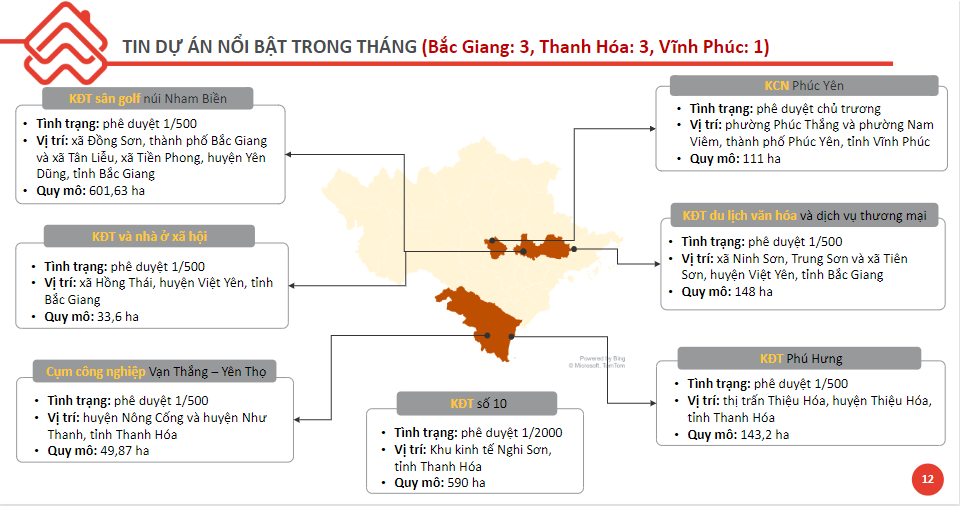 TIN DỰ ÁN NỔI BẬT TRONG THÁNG (Bắc Giang: 3, Thanh Hóa: 3, Vĩnh Phúc: 1)

KĐT sân golf núi Nham Biền
• Tình trạng: phê duyệt 1/500
• Vị trí: xã Đồng Sơn, thành phố Bắc Giang và xã Tân Liễu, xã Tiền Phong, huyện Yên Dũng, tỉnh Bắc Giang
• Quy mô: 601,63 ha

KĐT và nhà ở xã hội
• Tình trạng: phê duyệt 1/500
• Vị trí: xã Hồng Thái, huyện Việt Yên, tỉnh Bắc Giang
• Quy mô: 33,6 ha

Cụm công nghiệp Vạn Thắng – Yên Thọ
• Tình trạng: phê duyệt 1/500
• Vị trí: huyện Nông Cống và huyện Như Thanh, tỉnh Thanh Hóa
• Quy mô: 49,87 ha

KĐT số 10
• Tình trạng: phê duyệt 1/2000
• Vị trí: Khu kinh tế Nghi Sơn, tỉnh Thanh Hóa
• Quy mô: 590 ha

KCN Phúc Yên
• Tình trạng: phê duyệt chủ trương
• Vị trí: phường Phúc Thắng và phường Nam Viêm, thành phố Phúc Yên, tỉnh Vĩnh Phúc
• Quy mô: 111 ha

KĐT du lịch văn hóa và dịch vụ thương mại
• Tình trạng: phê duyệt 1/500
• Vị trí: xã Ninh Sơn, Trung Sơn và xã Tiên Sơn, huyện Việt Yên, tỉnh Bắc Giang
• Quy mô: 148 ha

KĐT Phú Hưng
• Tình trạng: phê duyệt 1/500
• Vị trí: thị trấn Thiệu Hóa, huyện Thiệu Hóa, tỉnh Thanh Hóa
• Quy mô: 143,2 ha

Powered by Bing
© Microsoft, TomTom

12